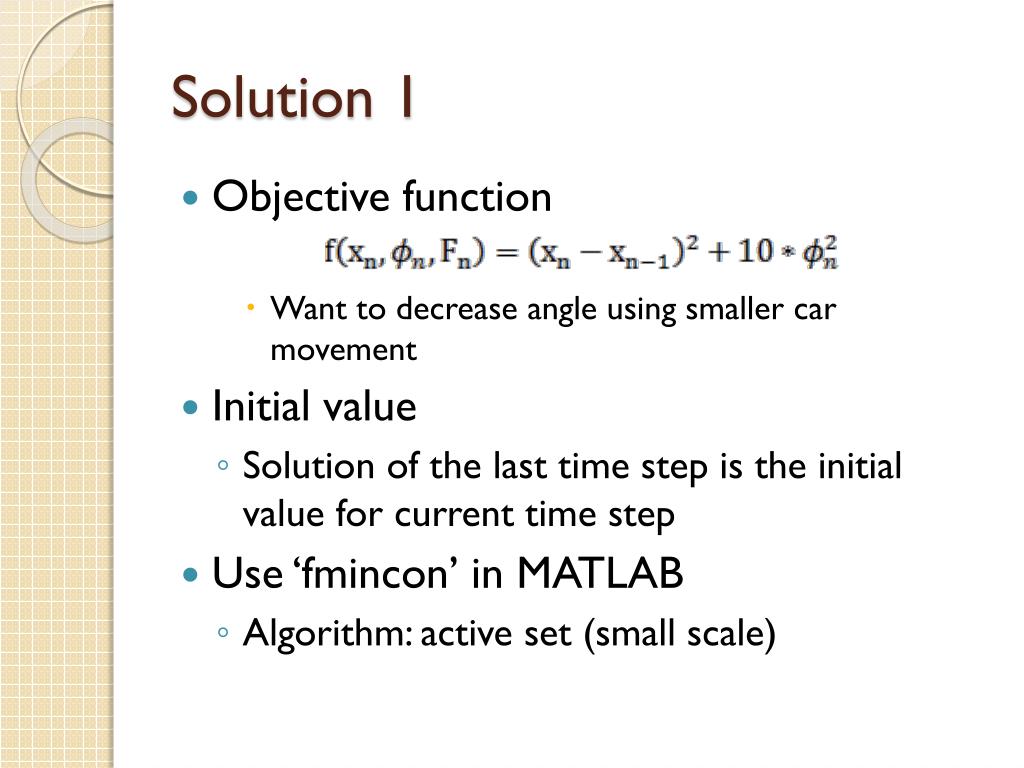 Solution 1

Objective function

$f(x_n, \phi_n, F_n) = (x_n - x_{n-1})^2 + 10 * \phi_n^2$

Want to decrease angle using smaller car movement

Initial value

Solution of the last time step is the initial value for current time step

Use ‘fmincon’ in MATLAB

Algorithm: active set (small scale)